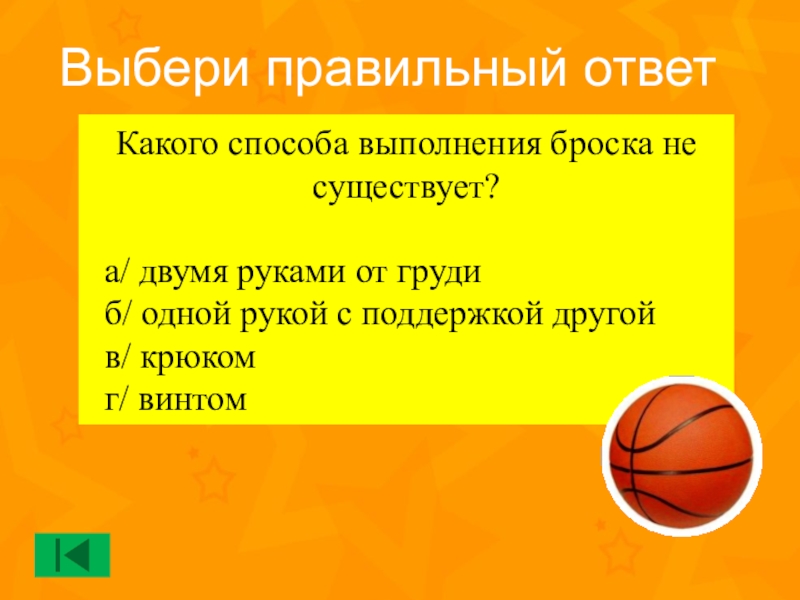 Выбери правильный ответ

Какого способа выполнения броска не существует?

а/ двумя руками от груди
б/ одной рукой с поддержкой другой
в/ крюком
г/ винтом